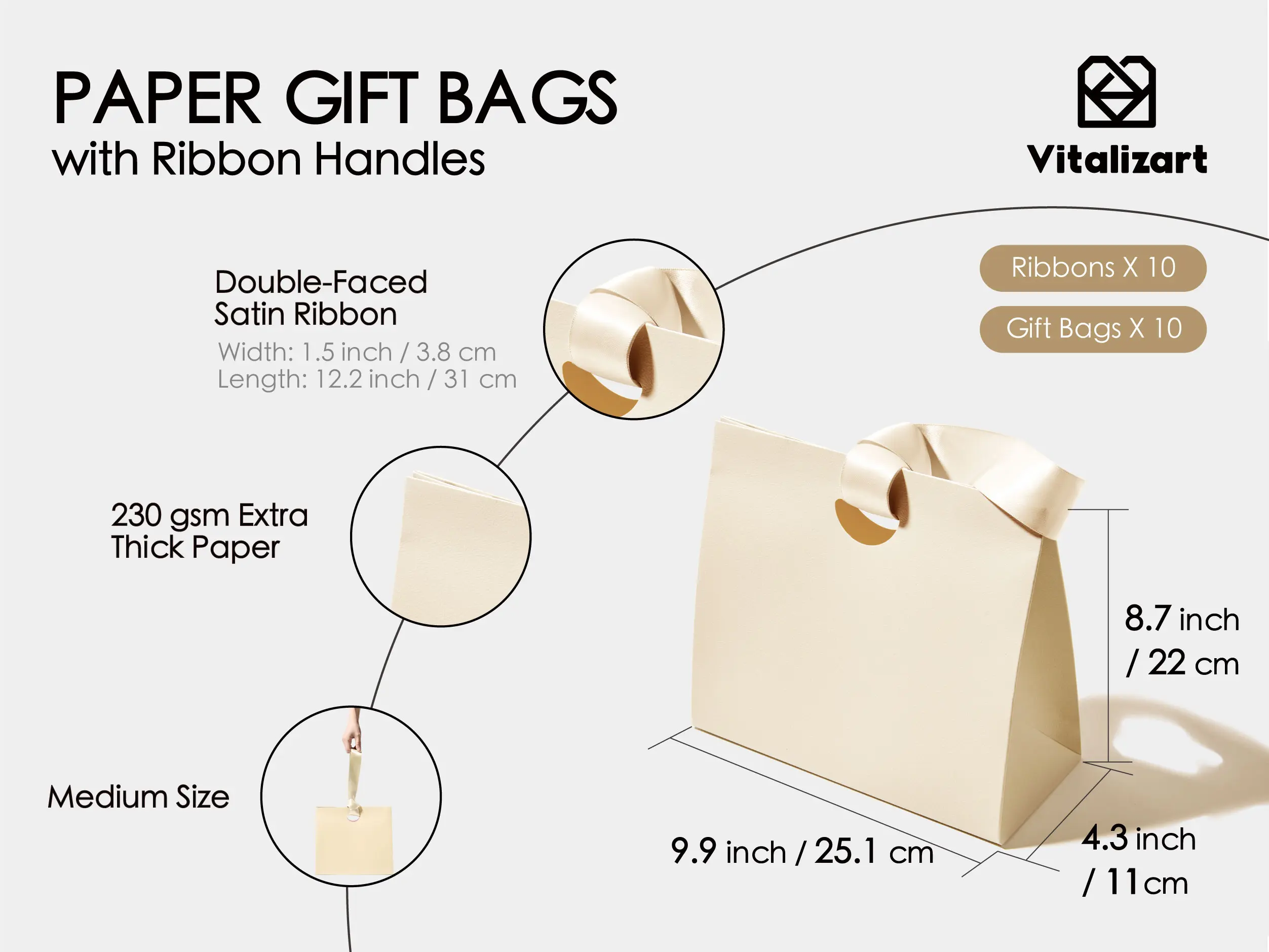 PAPER GIFT BAGS
with Ribbon Handles

Vitalizart

Ribbons X 10

Gift Bags X 10

Double-Faced
Satin Ribbon
Width: 1.5 inch / 3.8 cm
Length: 12.2 inch / 31 cm

230 gsm Extra
Thick Paper

Medium Size

8.7 inch
/ 22 cm

9.9 inch / 25.1 cm

4.3 inch
/ 11cm